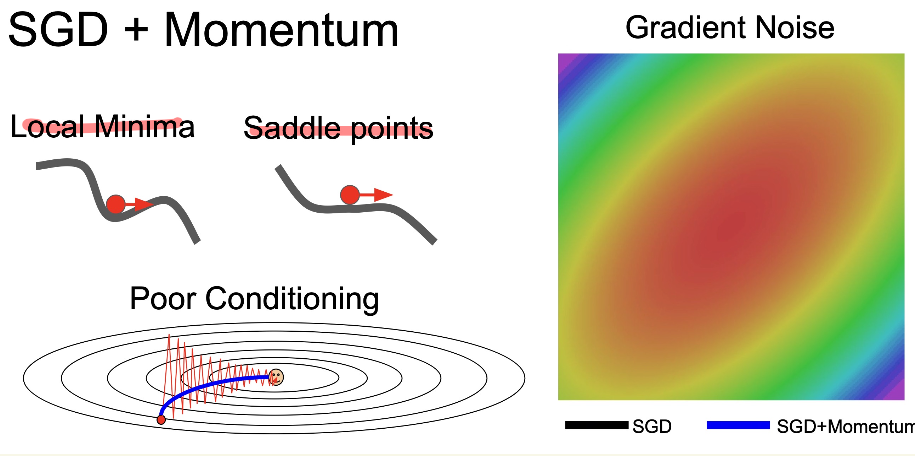 SGD + Momentum

Local Minima

Saddle points

Poor Conditioning

Gradient Noise

SGD

SGD+Momentum